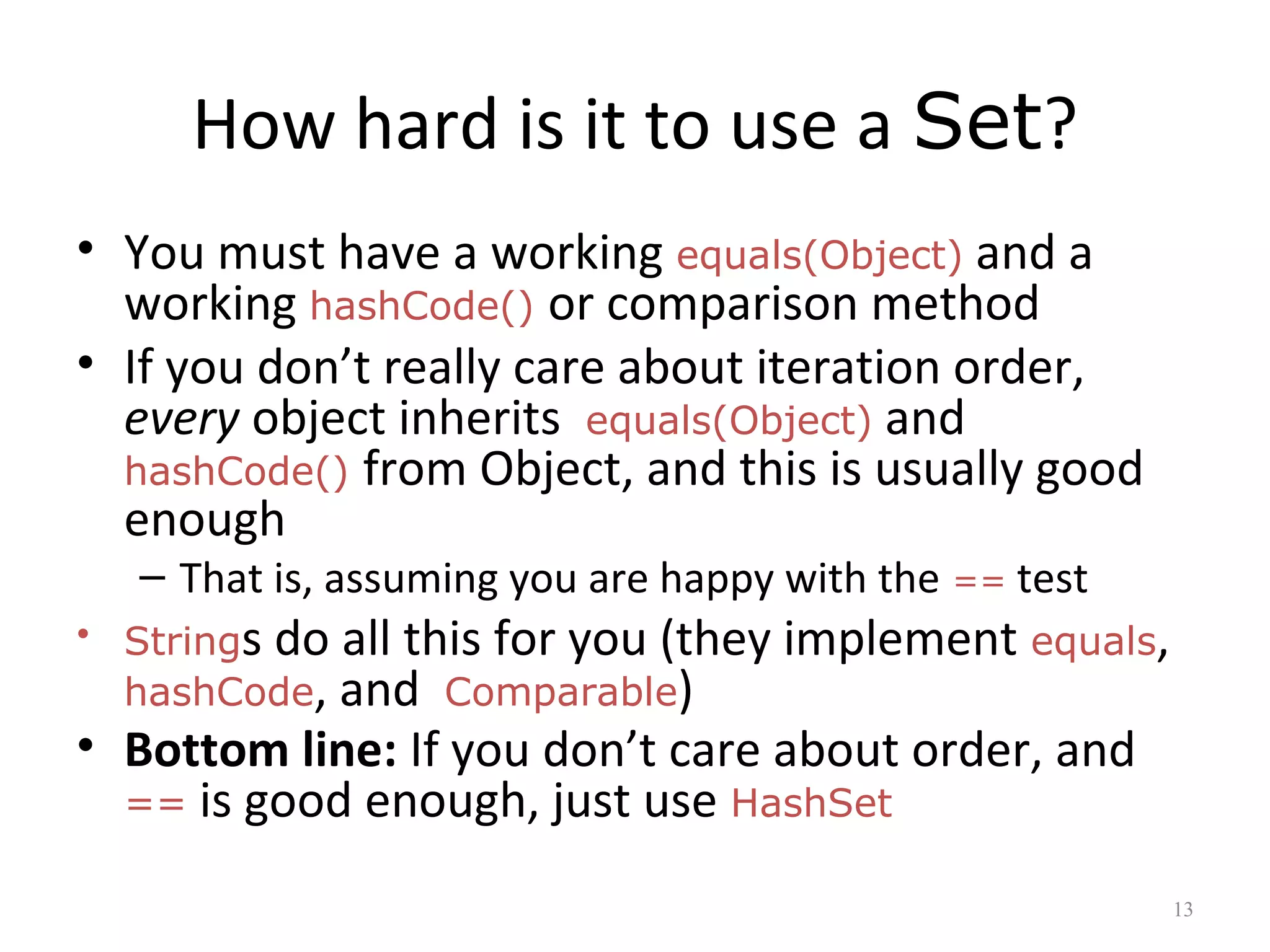 How hard is it to use a Set?

• You must have a working equals(Object) and a working hashCode() or comparison method
• If you don’t really care about iteration order, every object inherits equals(Object) and hashCode() from Object, and this is usually good enough
– That is, assuming you are happy with the == test
• Strings do all this for you (they implement equals, hashCode, and Comparable)
• Bottom line: If you don’t care about order, and == is good enough, just use HashSet

13